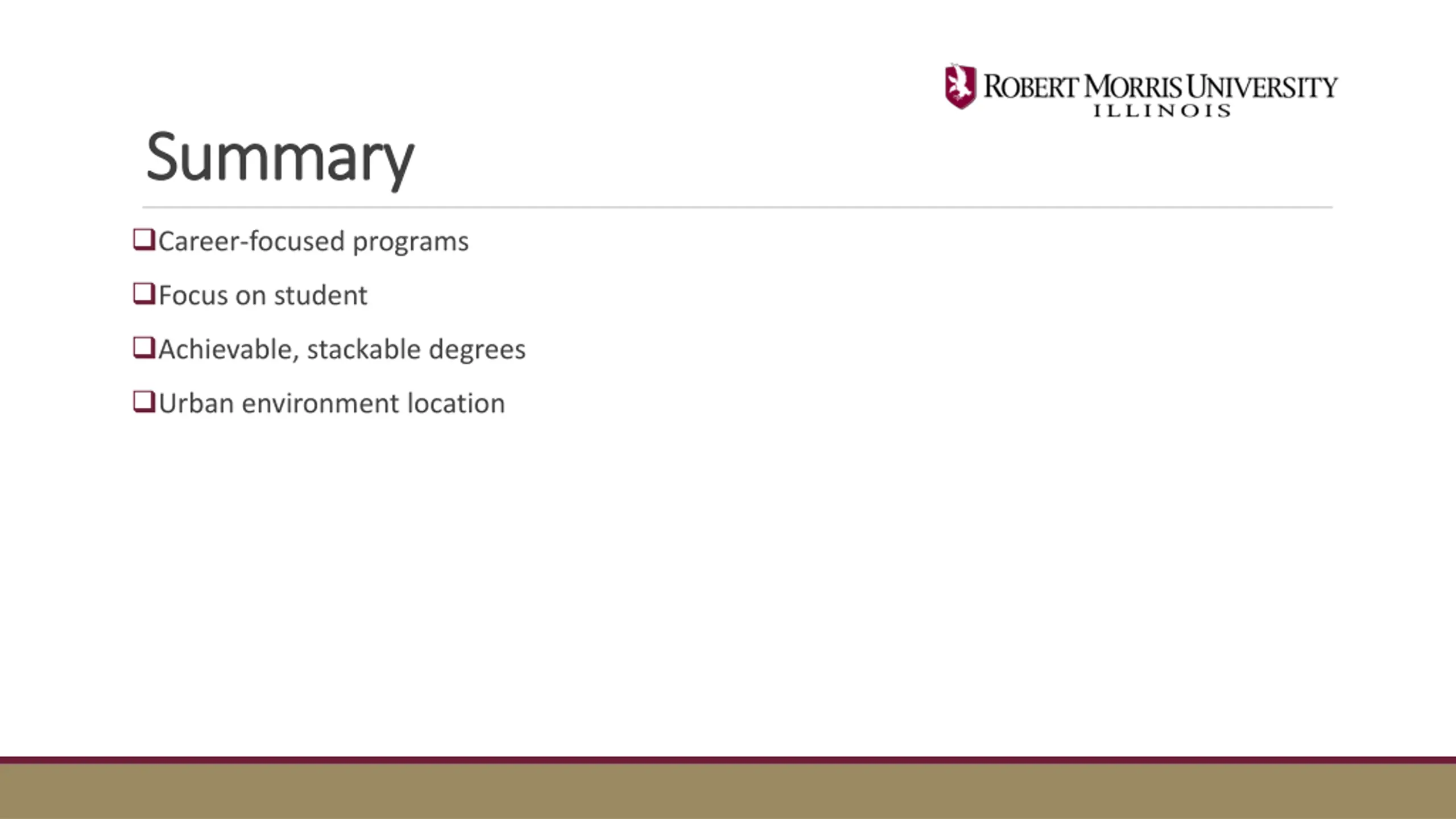 ROBERT MORRIS UNIVERSITY
ILLINOIS

Summary

❑Career-focused programs

❑Focus on student

❑Achievable, stackable degrees

❑Urban environment location